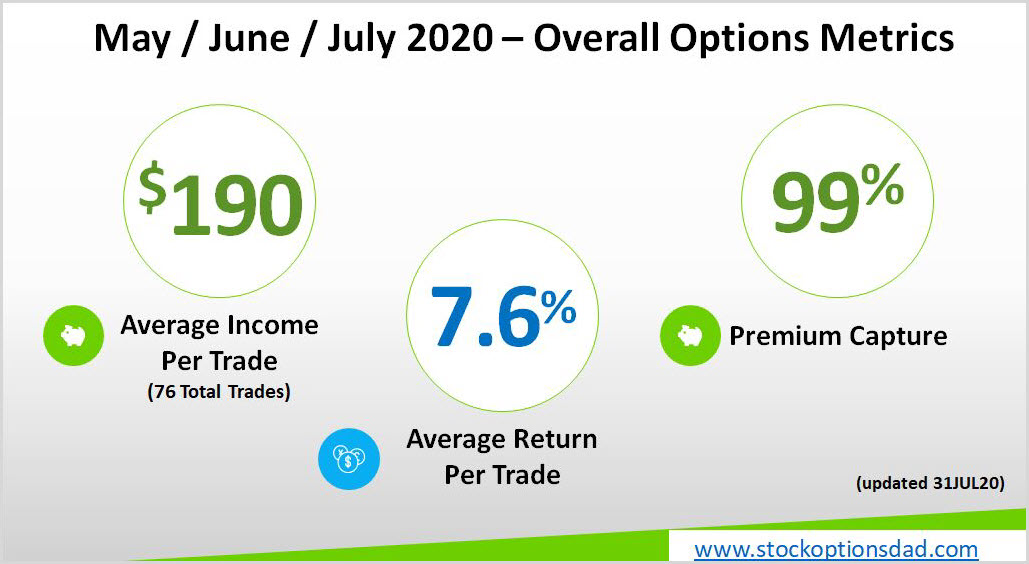 May / June / July 2020 – Overall Options Metrics

$190

Average Income Per Trade
(76 Total Trades)

7.6%

Average Return Per Trade

99%

Premium Capture

(updated 31JUL20)

www.stockoptionsdad.com